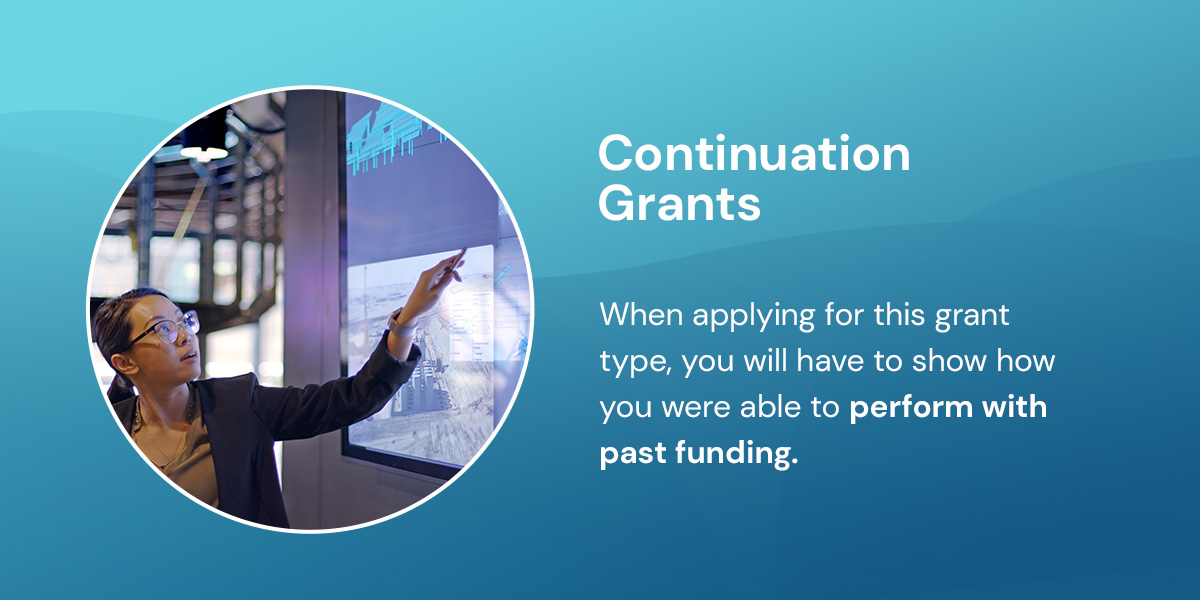 Continuation Grants

When applying for this grant type, you will have to show how you were able to perform with past funding.